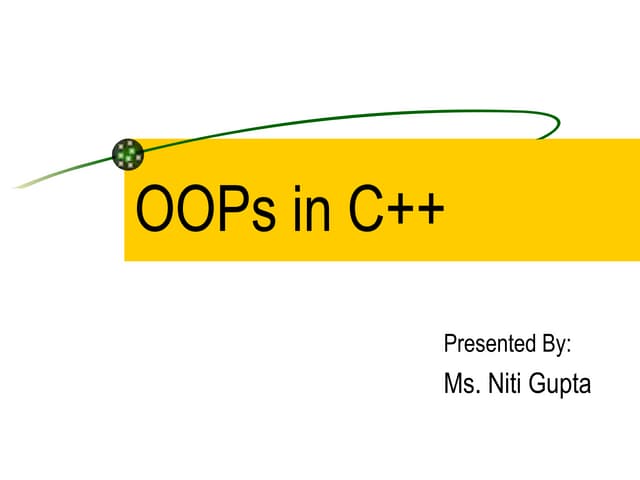 OOPs in C++

Presented By:
Ms. Niti Gupta